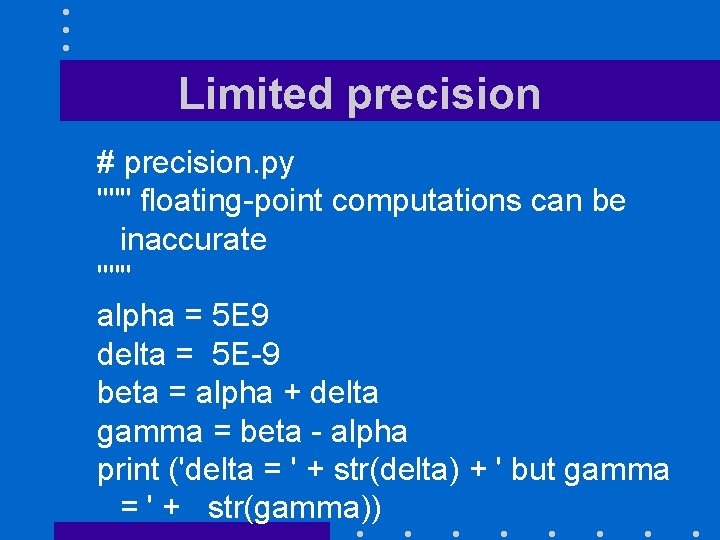 Limited precision

# precision.py
""" floating-point computations can be inaccurate
"""
alpha = 5E9
delta =  5E-9
beta = alpha + delta
gamma = beta - alpha
print ('delta = ' + str(delta) + ' but gamma = ' +   str(gamma))